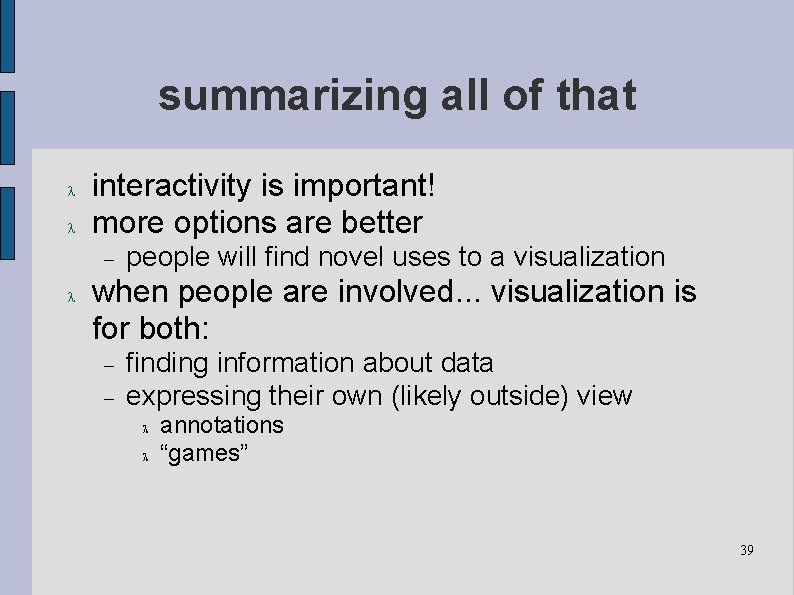 summarizing all of that

λ interactivity is important!
λ more options are better
– people will find novel uses to a visualization
λ when people are involved... visualization is for both:
– finding information about data
– expressing their own (likely outside) view
λ annotations
λ “games”

39